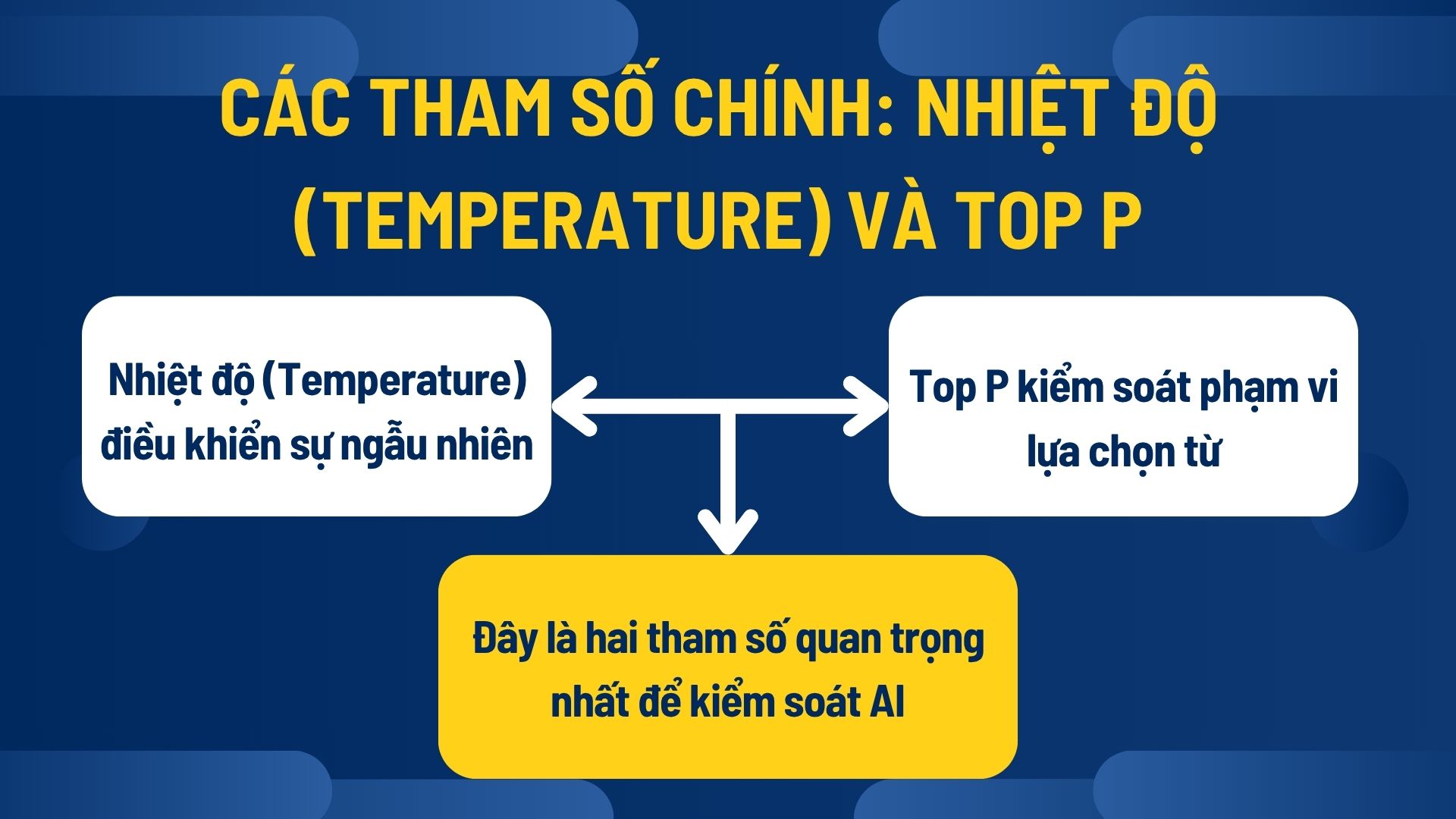 CÁC THAM SỐ CHÍNH: NHIỆT ĐỘ (TEMPERATURE) VÀ TOP P

Nhiệt độ (Temperature) điều khiển sự ngẫu nhiên

Top P kiểm soát phạm vi lựa chọn từ

Đây là hai tham số quan trọng nhất để kiểm soát AI